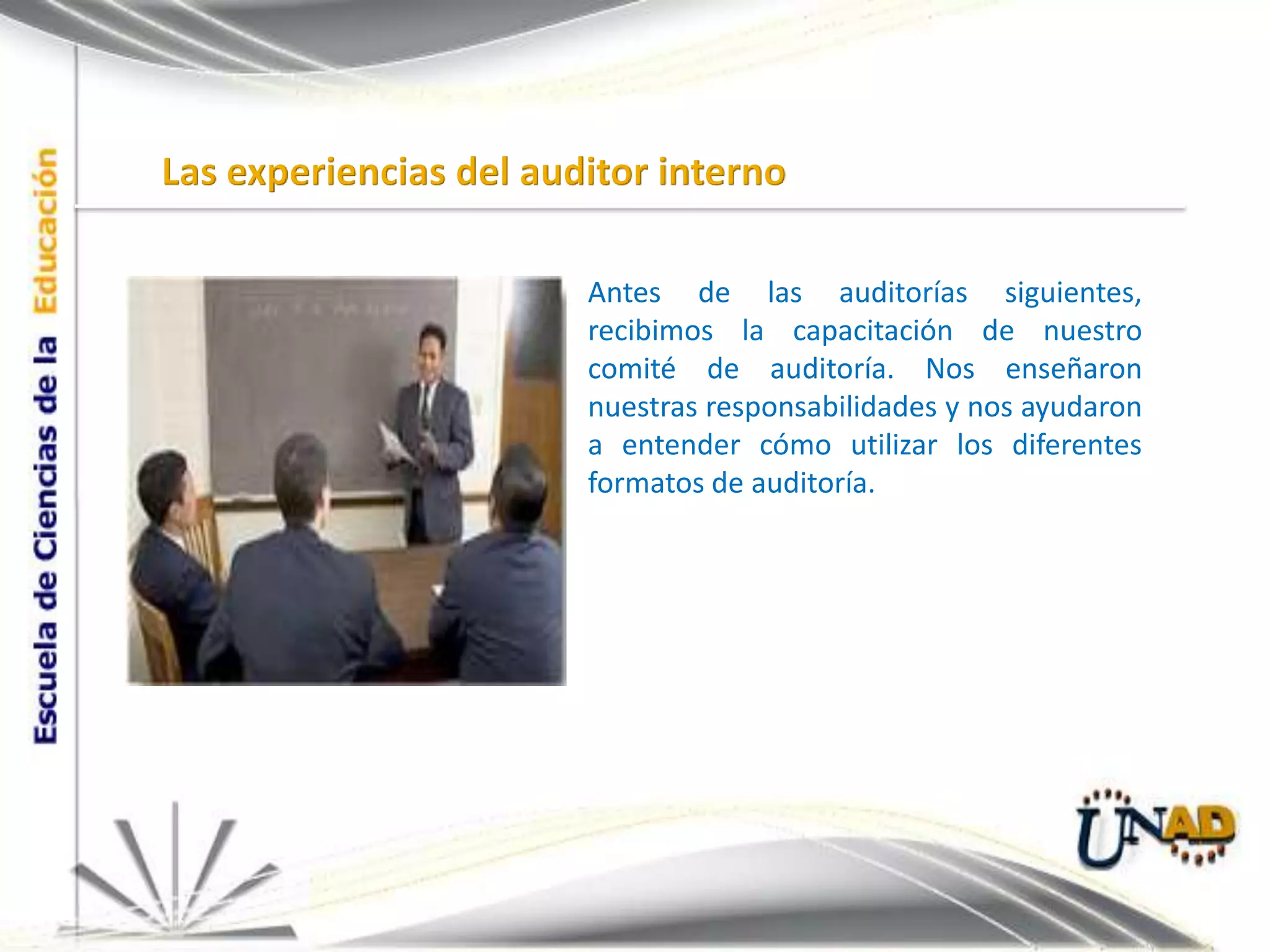 Escuela de Ciencias de la Educación

Las experiencias del auditor interno

Antes de las auditorías siguientes, recibimos la capacitación de nuestro comité de auditoría. Nos enseñaron nuestras responsabilidades y nos ayudaron a entender cómo utilizar los diferentes formatos de auditoría.

UNAD